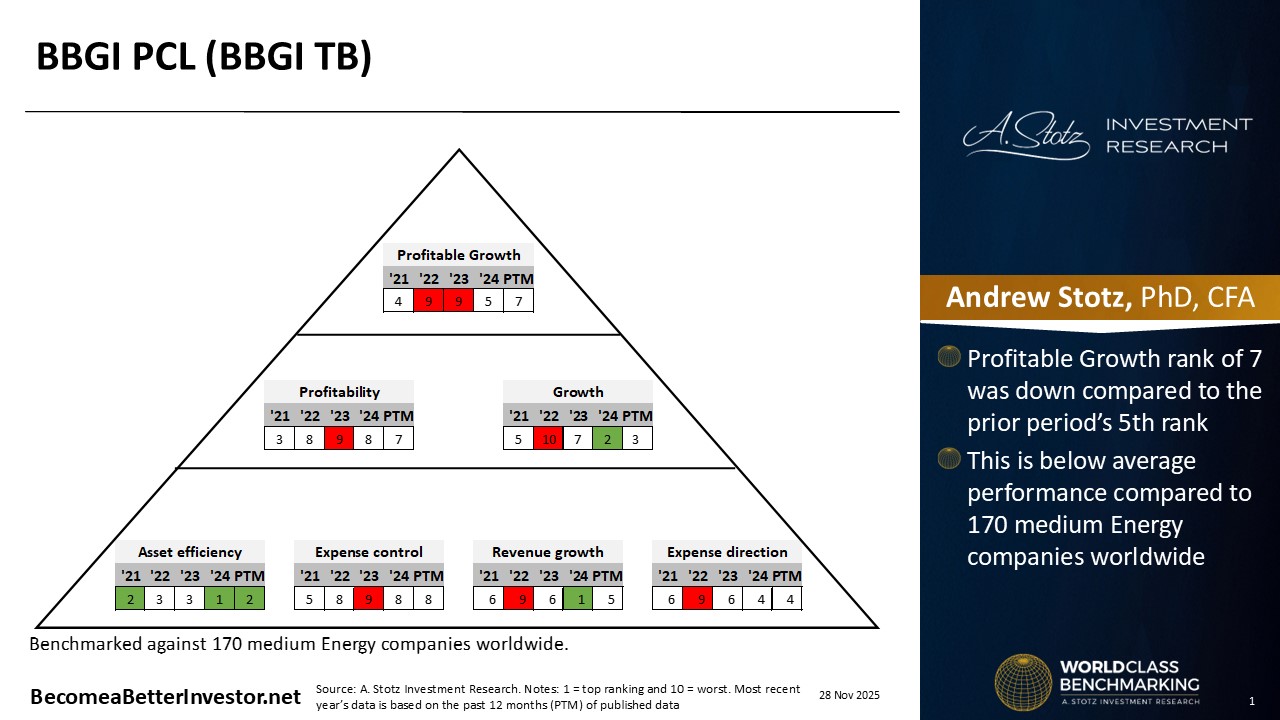 BBGI PCL (BBGI TB)

Profitable Growth

| '21 | '22 | '23 | '24 | PTM |
|---|---|---|---|---|
| 4 | 9 | 9 | 5 | 7 |

Profitability

| '21 | '22 | '23 | '24 | PTM |
|---|---|---|---|---|
| 3 | 8 | 9 | 8 | 7 |

Growth

| '21 | '22 | '23 | '24 | PTM |
|---|---|---|---|---|
| 5 | 10 | 7 | 2 | 3 |

Asset efficiency

| '21 | '22 | '23 | '24 | PTM |
|---|---|---|---|---|
| 2 | 3 | 3 | 1 | 2 |

Expense control

| '21 | '22 | '23 | '24 | PTM |
|---|---|---|---|---|
| 5 | 8 | 9 | 8 | 8 |

Revenue growth

| '21 | '22 | '23 | '24 | PTM |
|---|---|---|---|---|
| 6 | 9 | 6 | 1 | 5 |

Expense direction

| '21 | '22 | '23 | '24 | PTM |
|---|---|---|---|---|
| 6 | 9 | 6 | 4 | 4 |

Benchmarked against 170 medium Energy companies worldwide.

BecomeaBetterInvestor.net

Source: A. Stotz Investment Research. Notes: 1 = top ranking and 10 = worst. Most recent year's data is based on the past 12 months (PTM) of published data

28 Nov 2025

A. Stotz INVESTMENT RESEARCH

Andrew Stotz, PhD, CFA

Profitable Growth rank of 7 was down compared to the prior period's 5th rank

This is below average performance compared to 170 medium Energy companies worldwide

WORLDCLASS BENCHMARKING
A. STOTZ INVESTMENT RESEARCH

1